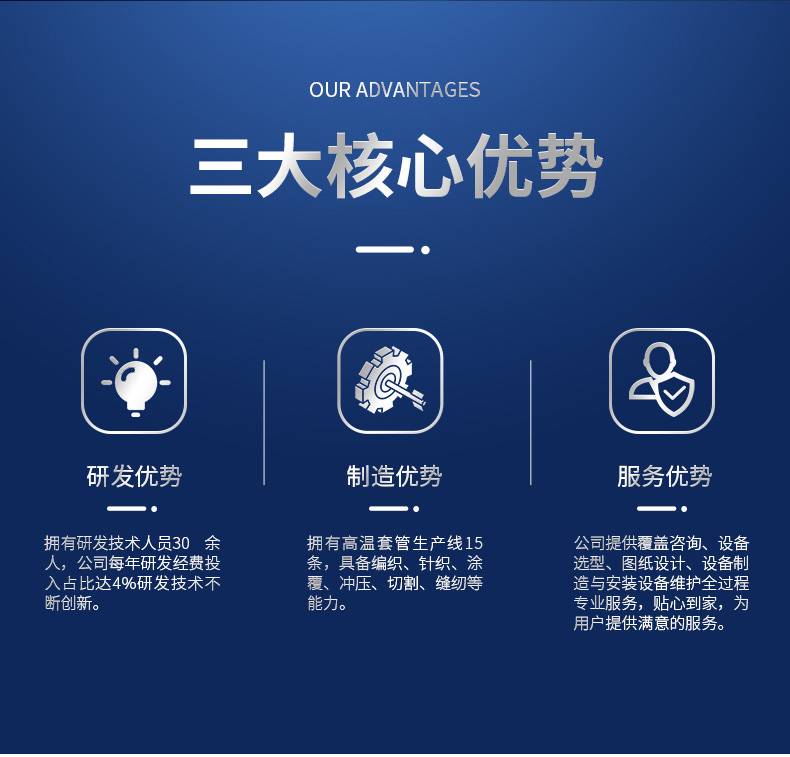 OUR ADVANTAGES

三大核心优势

研发优势

拥有研发技术人员30 余人，公司每年研发经费投入占比达4%研发技术不断创新。

制造优势

拥有高温套管生产线15条，具备编织、针织、涂覆、冲压、切割、缝纫等能力。

服务优势

公司提供覆盖咨询、设备选型、图纸设计、设备制造与安装设备维护全过程专业服务，贴心到家，为用户提供满意的服务。